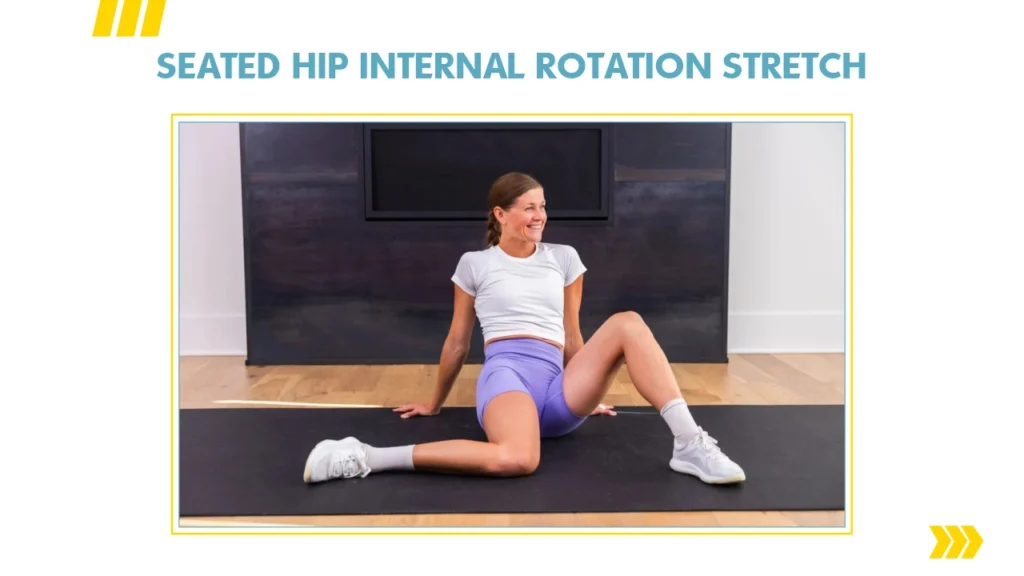 SEATED HIP INTERNAL ROTATION STRETCH